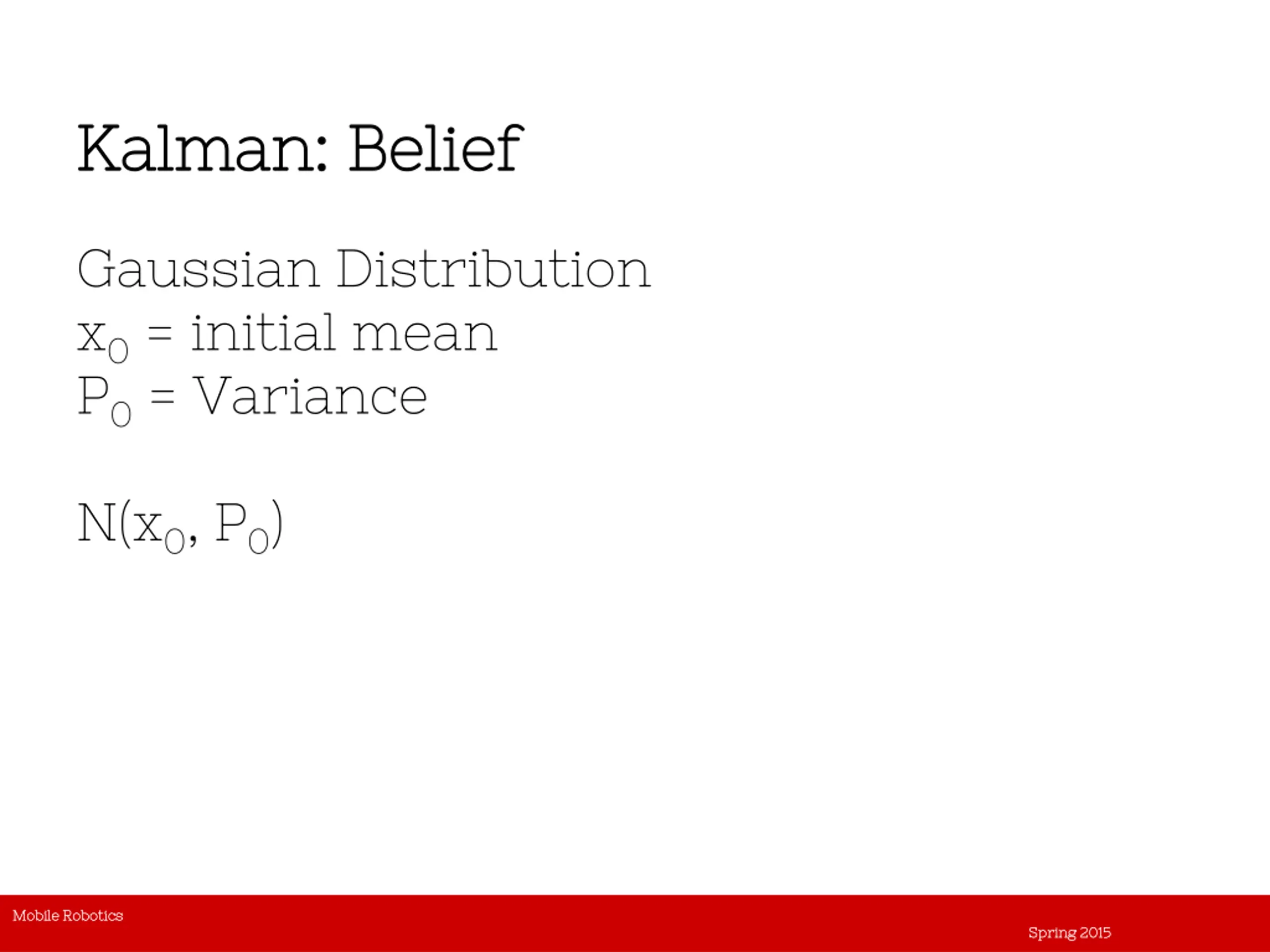 Kalman: Belief

Gaussian Distribution
$x_0$ = initial mean
$P_0$ = Variance

$N(x_0, P_0)$

Mobile Robotics

Spring 2015